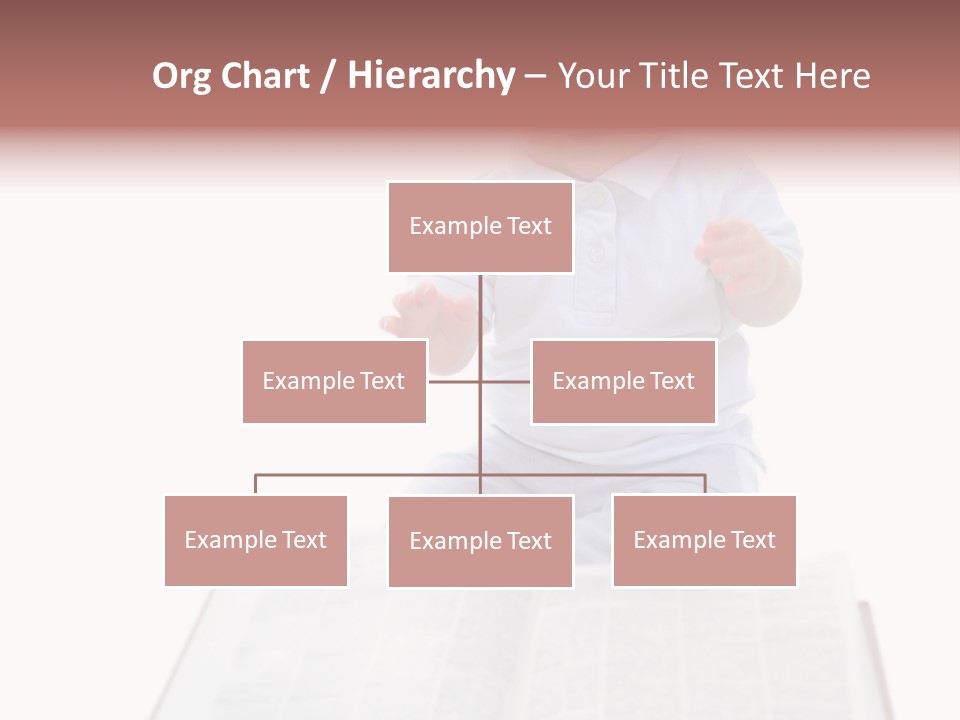 Org Chart / Hierarchy – Your Title Text Here

Example Text

Example Text

Example Text

Example Text

Example Text

Example Text